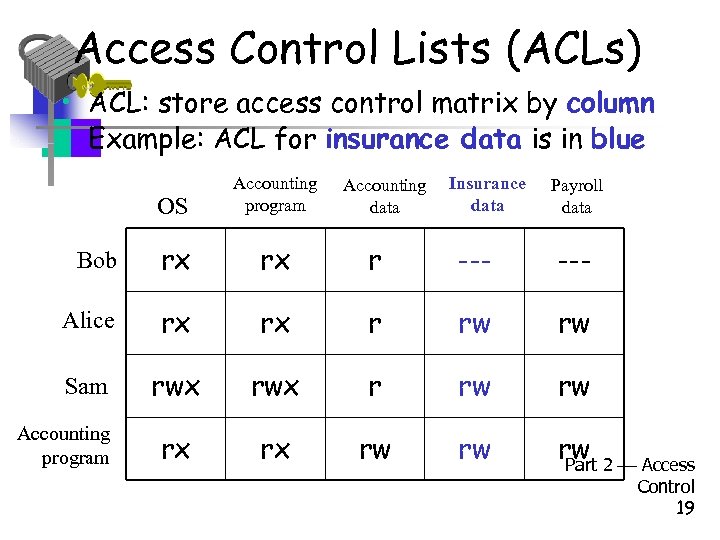 Access Control Lists (ACLs)

ACL: store access control matrix by column
Example: ACL for insurance data is in blue

| | OS | Accounting program | Accounting data | Insurance data | Payroll data |
|---|---|---|---|---|---|
| Bob | rx | rx | r | --- | --- |
| Alice | rx | rx | r | rw | rw |
| Sam | rwx | rwx | r | rw | rw |
| Accounting program | rx | rx | rw | rw | rw |

Part 2 — Access Control 19